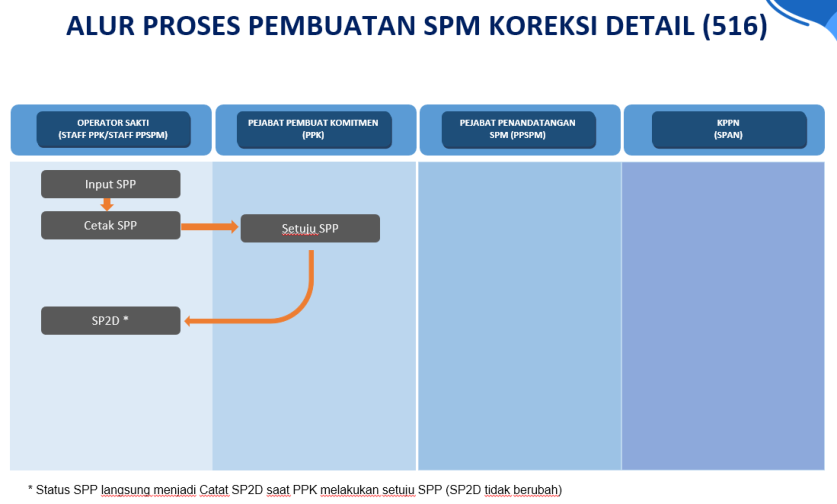 ALUR PROSES PEMBUATAN SPM KOREKSI DETAIL (516)

OPERATOR SAKTI
(STAFF PPK/STAFF PPSPM)

PEJABAT PEMBUAT KOMITMEN
(PPK)

PEJABAT PENANDATANGAN
SPM (PPSPM)

KPPN
(SPAN)

Input SPP

Cetak SPP

Setuju SPP

SP2D *

* Status SPP langsung menjadi Catat SP2D saat PPK melakukan setuju SPP (SP2D tidak berubah)